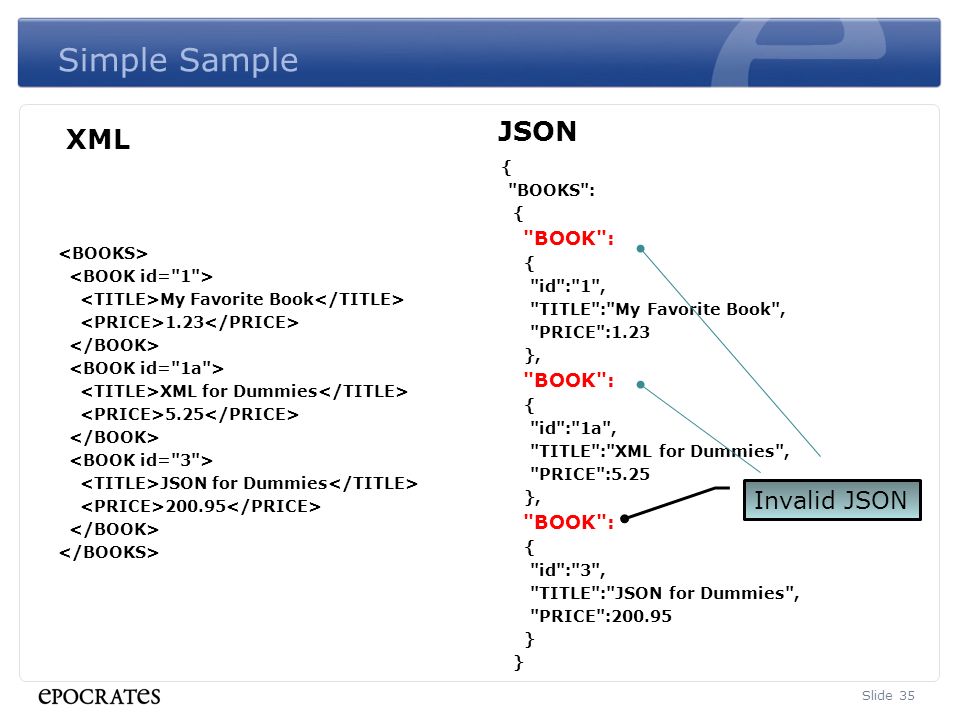 Simple Sample

XML

<BOOKS>
<BOOK id="1">
<TITLE>My Favorite Book</TITLE>
<PRICE>1.23</PRICE>
</BOOK>
<BOOK id="1a">
<TITLE>XML for Dummies</TITLE>
<PRICE>5.25</PRICE>
</BOOK>
<BOOK id="3">
<TITLE>JSON for Dummies</TITLE>
<PRICE>200.95</PRICE>
</BOOK>
</BOOKS>

JSON

{
"BOOKS":
{
"BOOK":
{
"id":"1",
"TITLE":"My Favorite Book",
"PRICE":1.23
},
"BOOK":
{
"id":"1a",
"TITLE":"XML for Dummies",
"PRICE":5.25
},
"BOOK":
{
"id":"3",
"TITLE":"JSON for Dummies",
"PRICE":200.95
}
}

Invalid JSON

EPOCRATES

Slide 35